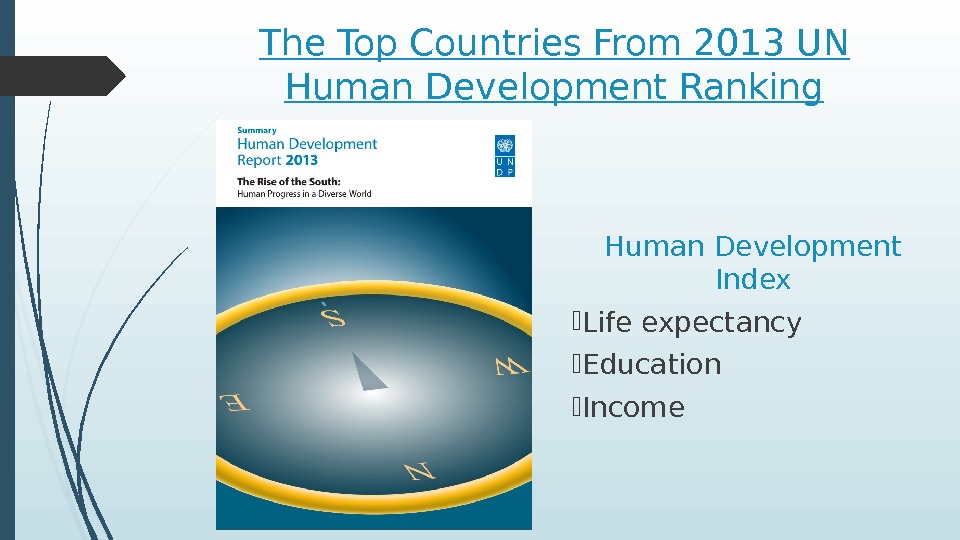 The Top Countries From 2013 UN Human Development Ranking

Summary
Human Development Report 2013
The Rise of the South:
Human Progress in a Diverse World

U N D P

S
W
E
N

Human Development Index
Life expectancy
Education
Income